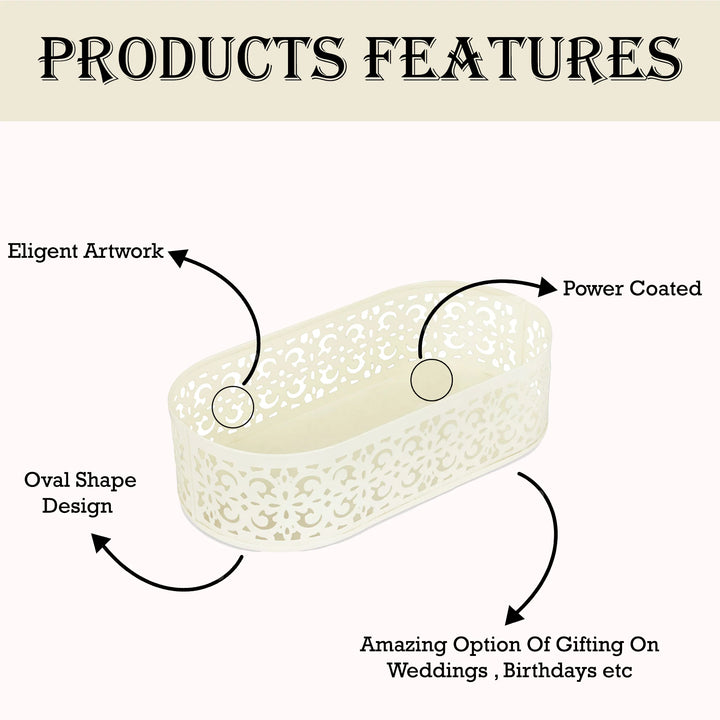 PRODUCTS FEATURES

Eligent Artwork

Power Coated

Oval Shape Design

Amazing Option Of Gifting On Weddings , Birthdays etc